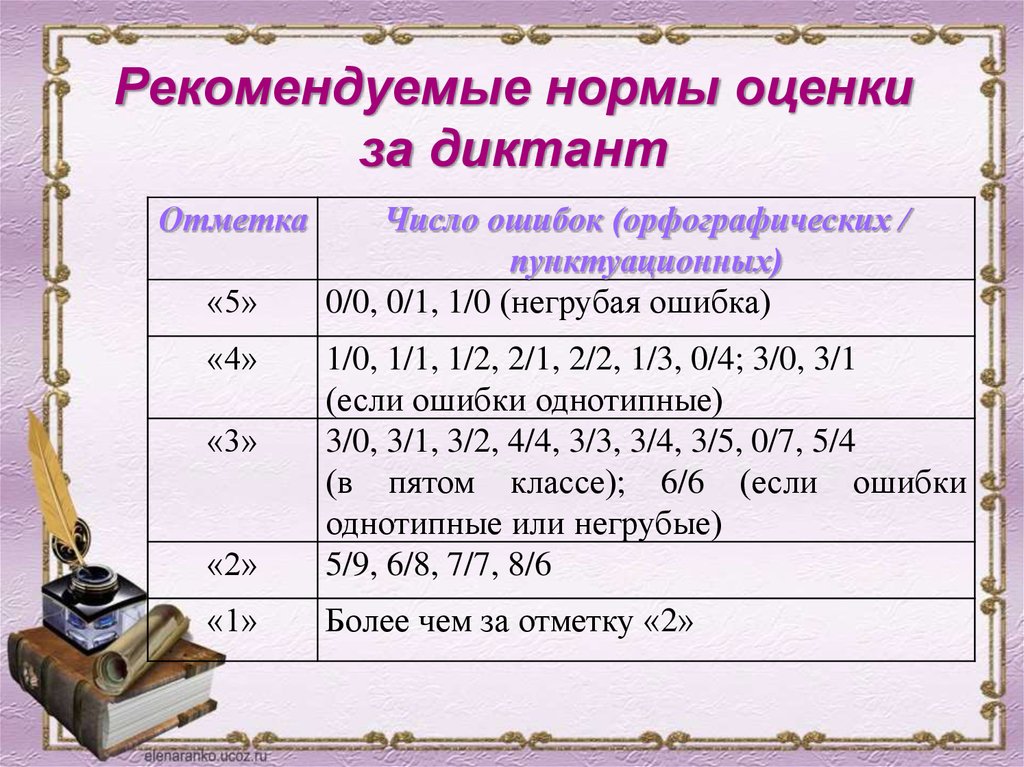 Рекомендуемые нормы оценки за диктант

| Отметка | Число ошибок (орфографических / пунктуационных) |
|---|---|
| «5» | 0/0, 0/1, 1/0 (негрубая ошибка) |
| «4» | 1/0, 1/1, 1/2, 2/1, 2/2, 1/3, 0/4; 3/0, 3/1 (если ошибки однотипные) |
| «3» | 3/0, 3/1, 3/2, 4/4, 3/3, 3/4, 3/5, 0/7, 5/4 (в пятом классе); 6/6 (если ошибки однотипные или негрубые) |
| «2» | 5/9, 6/8, 7/7, 8/6 |
| «1» | Более чем за отметку «2» |

elenaranko.ucoz.ru